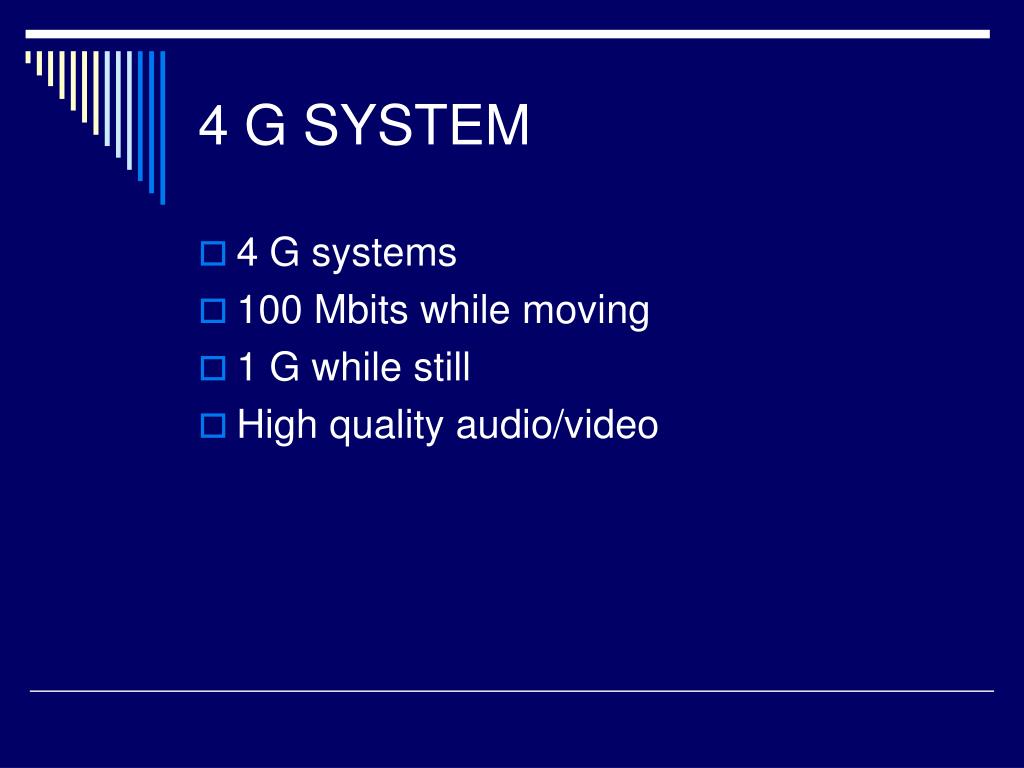 4 G SYSTEM

4 G systems
100 Mbits while moving
1 G while still
High quality audio/video